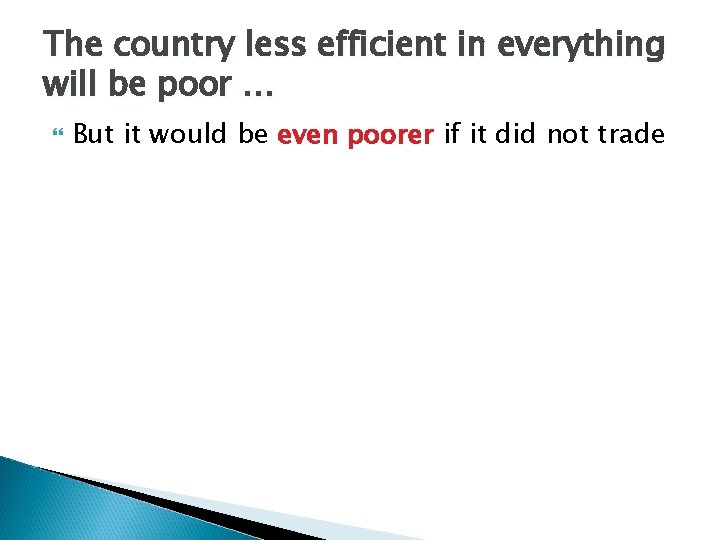 The country less efficient in everything will be poor …

But it would be even poorer if it did not trade